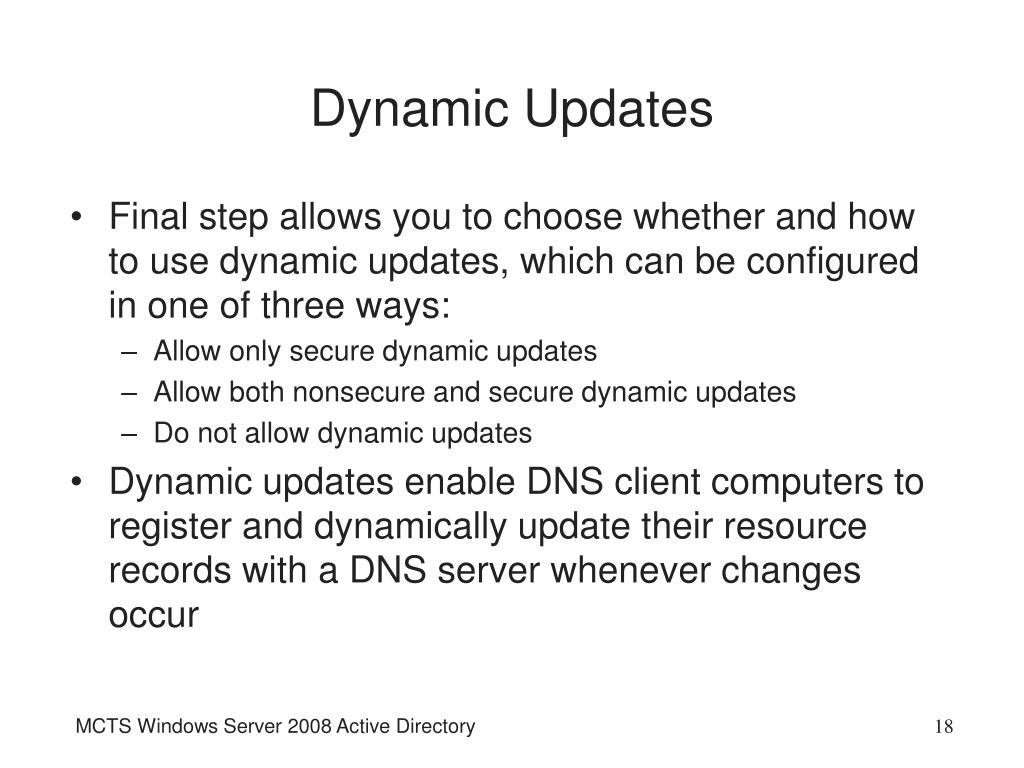 Dynamic Updates

• Final step allows you to choose whether and how to use dynamic updates, which can be configured in one of three ways:
– Allow only secure dynamic updates
– Allow both nonsecure and secure dynamic updates
– Do not allow dynamic updates

• Dynamic updates enable DNS client computers to register and dynamically update their resource records with a DNS server whenever changes occur

MCTS Windows Server 2008 Active Directory

18